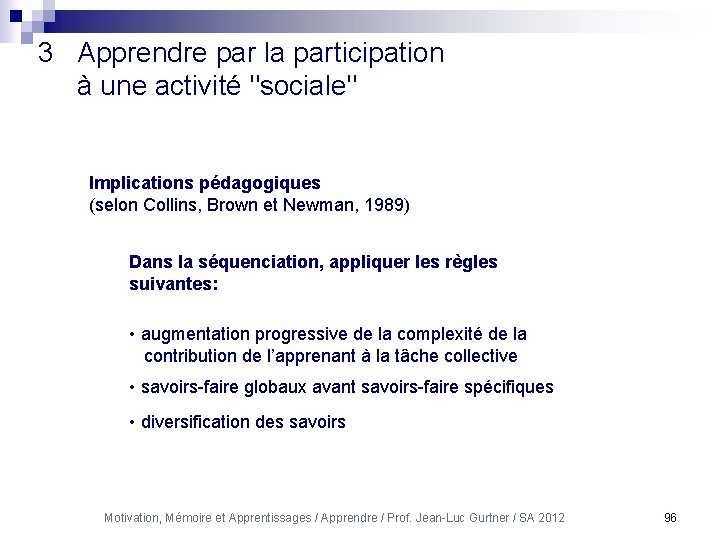 3 Apprendre par la participation à une activité "sociale"

Implications pédagogiques
(selon Collins, Brown et Newman, 1989)

Dans la séquenciation, appliquer les règles suivantes:

• augmentation progressive de la complexité de la contribution de l'apprenant à la tâche collective

• savoirs-faire globaux avant savoirs-faire spécifiques

• diversification des savoirs

Motivation, Mémoire et Apprentissages / Apprendre / Prof. Jean-Luc Gurtner / SA 2012

96